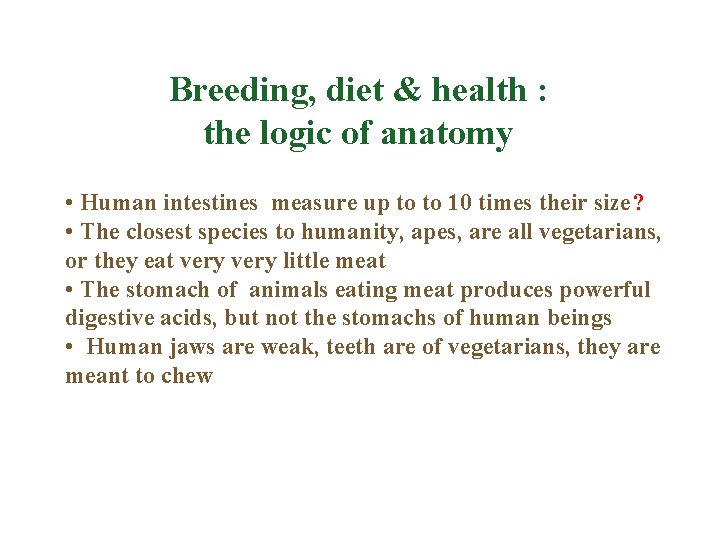 Breeding, diet & health :
the logic of anatomy

• Human intestines measure up to to 10 times their size?
• The closest species to humanity, apes, are all vegetarians, or they eat very very little meat
• The stomach of animals eating meat produces powerful digestive acids, but not the stomachs of human beings
• Human jaws are weak, teeth are of vegetarians, they are meant to chew